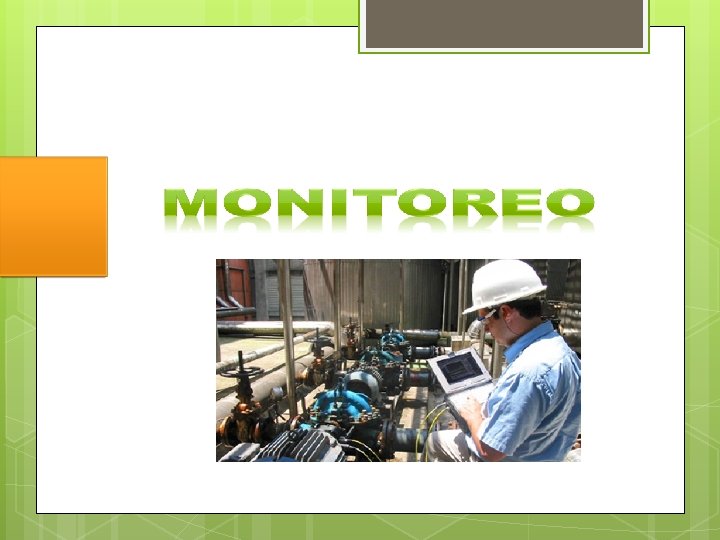 MONITOREO